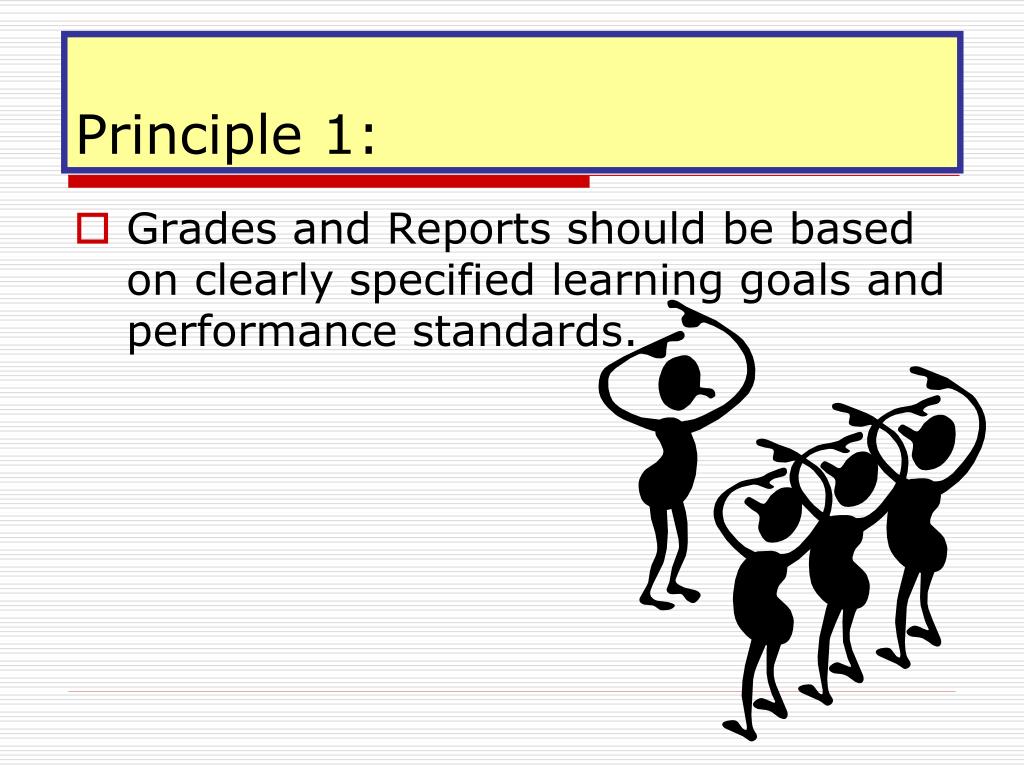 Principle 1:

Grades and Reports should be based on clearly specified learning goals and performance standards.